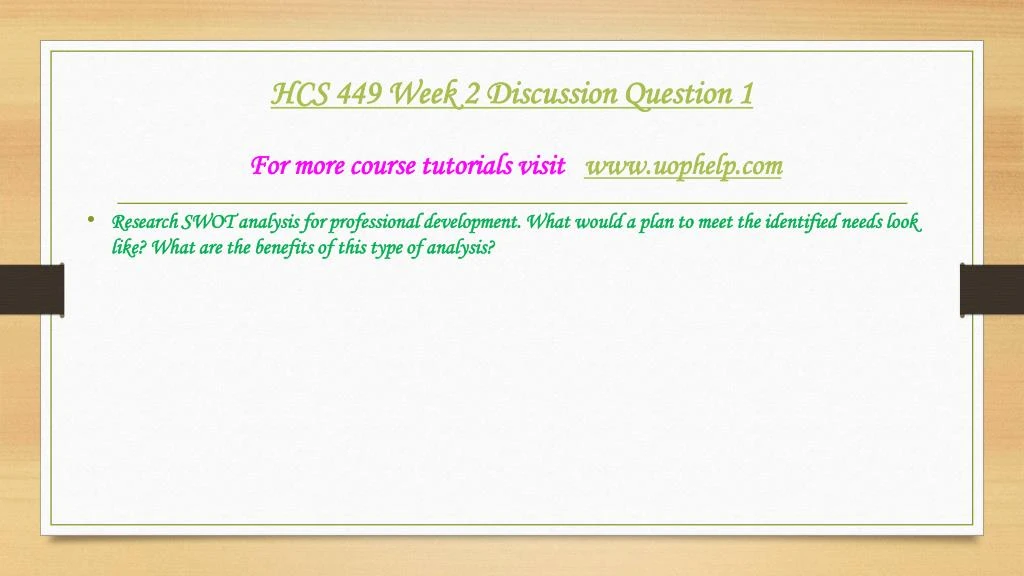 HCS 449 Week 2 Discussion Question 1

For more course tutorials visit www.uophelp.com

• Research SWOT analysis for professional development. What would a plan to meet the identified needs look like? What are the benefits of this type of analysis?